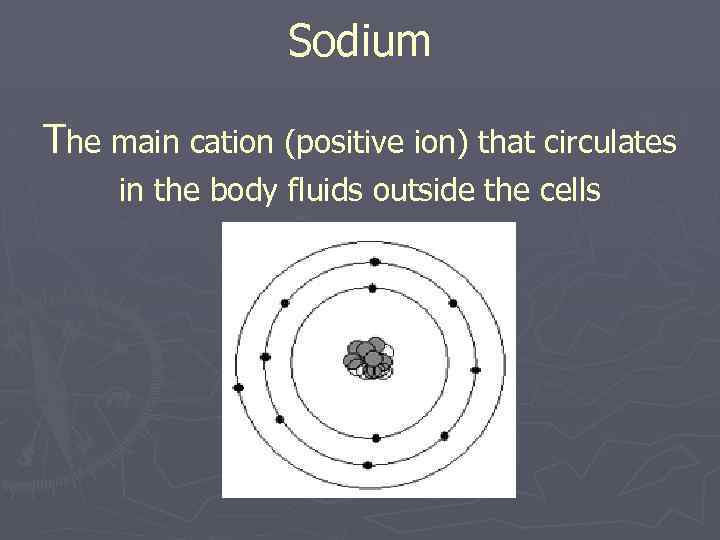 Sodium

The main cation (positive ion) that circulates in the body fluids outside the cells